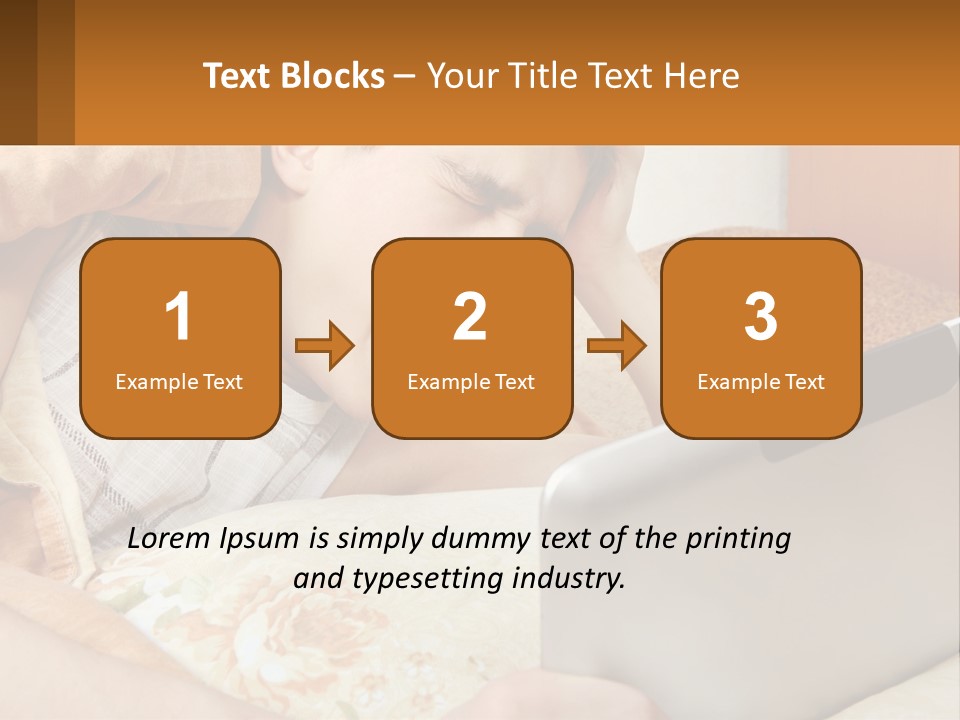 Text Blocks – Your Title Text Here

1
Example Text

2
Example Text

3
Example Text

Lorem Ipsum is simply dummy text of the printing and typesetting industry.